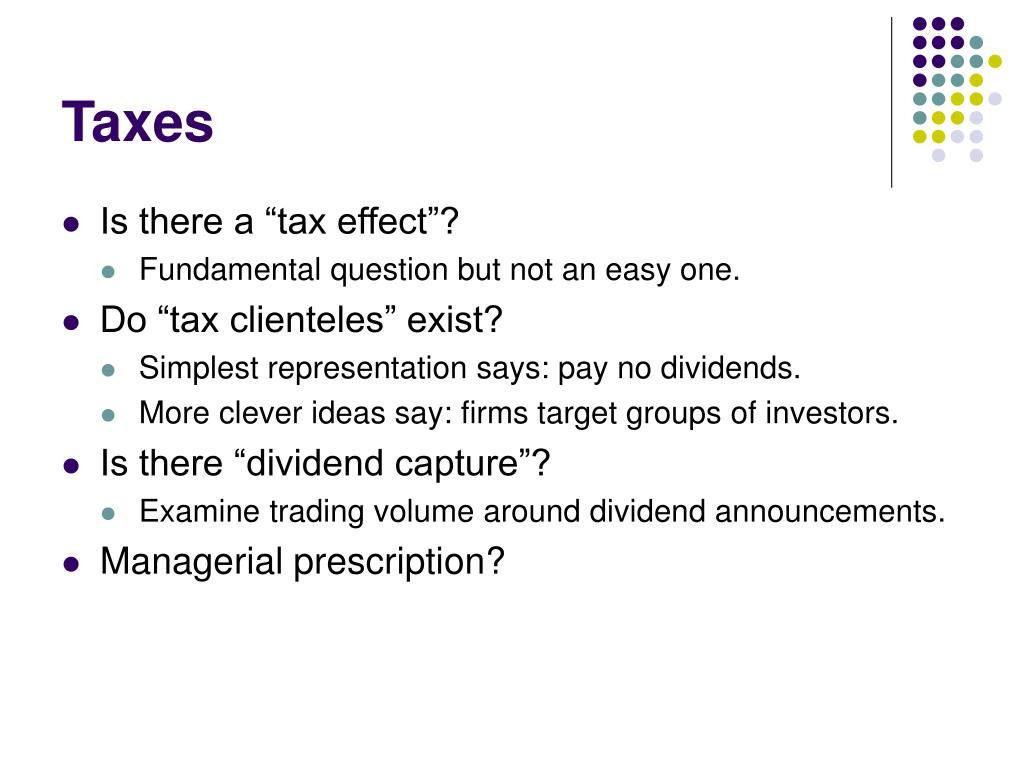 Taxes

- Is there a “tax effect”?
  - Fundamental question but not an easy one.
- Do “tax clienteles” exist?
  - Simplest representation says: pay no dividends.
  - More clever ideas say: firms target groups of investors.
- Is there “dividend capture”?
  - Examine trading volume around dividend announcements.
- Managerial prescription?